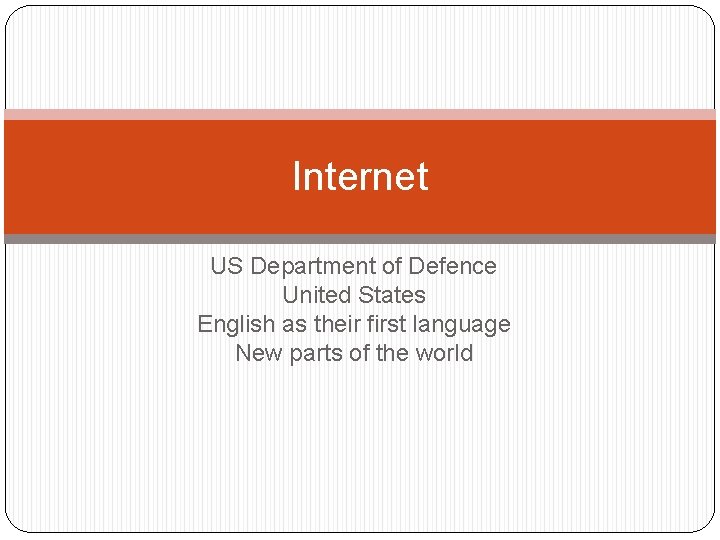 Internet

US Department of Defence
United States
English as their first language
New parts of the world